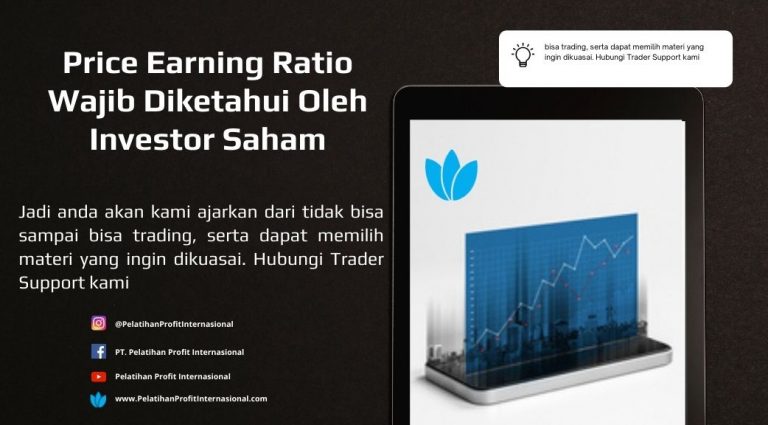 Price Earning Ratio Wajib Diketahui Oleh Investor Saham

bisa trading, serta dapat memilih materi yang ingin dikuasai. Hubungi Trader Support kami

Jadi anda akan kami ajarkan dari tidak bisa sampai bisa trading, serta dapat memilih materi yang ingin dikuasai. Hubungi Trader Support kami

@PelatihanProfitInternasional

PT. Pelatihan Profit Internasional

Pelatihan Profit Internasional

www.PelatihanProfitInternasional.com